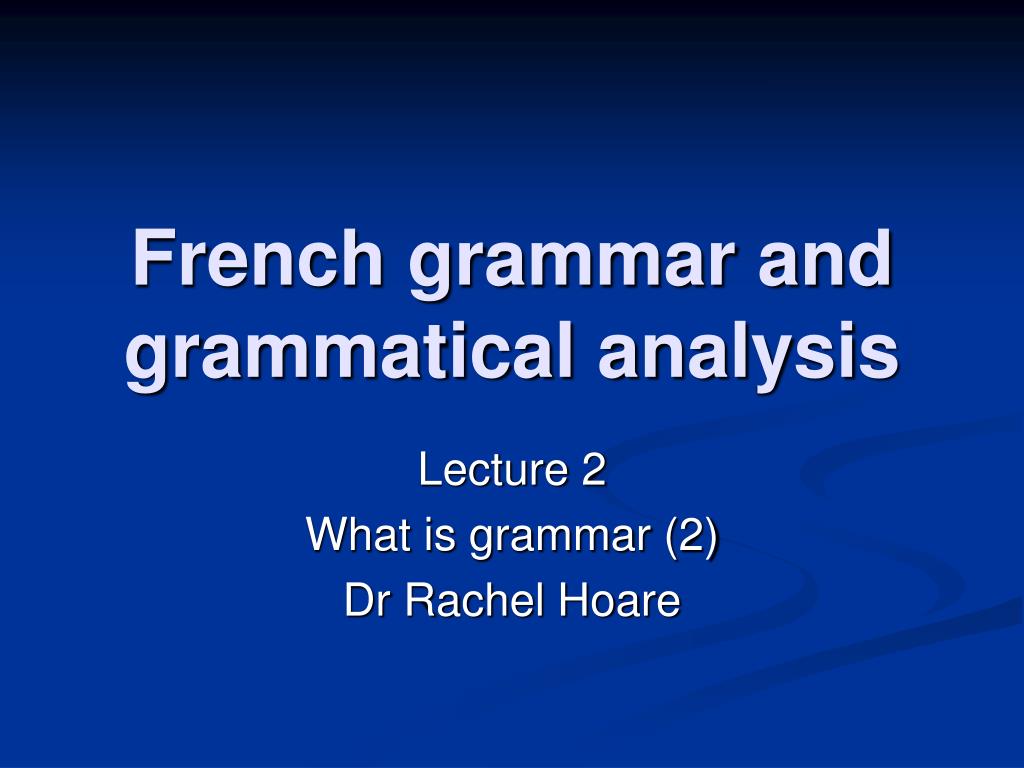 French grammar and grammatical analysis

Lecture 2
What is grammar (2)
Dr Rachel Hoare